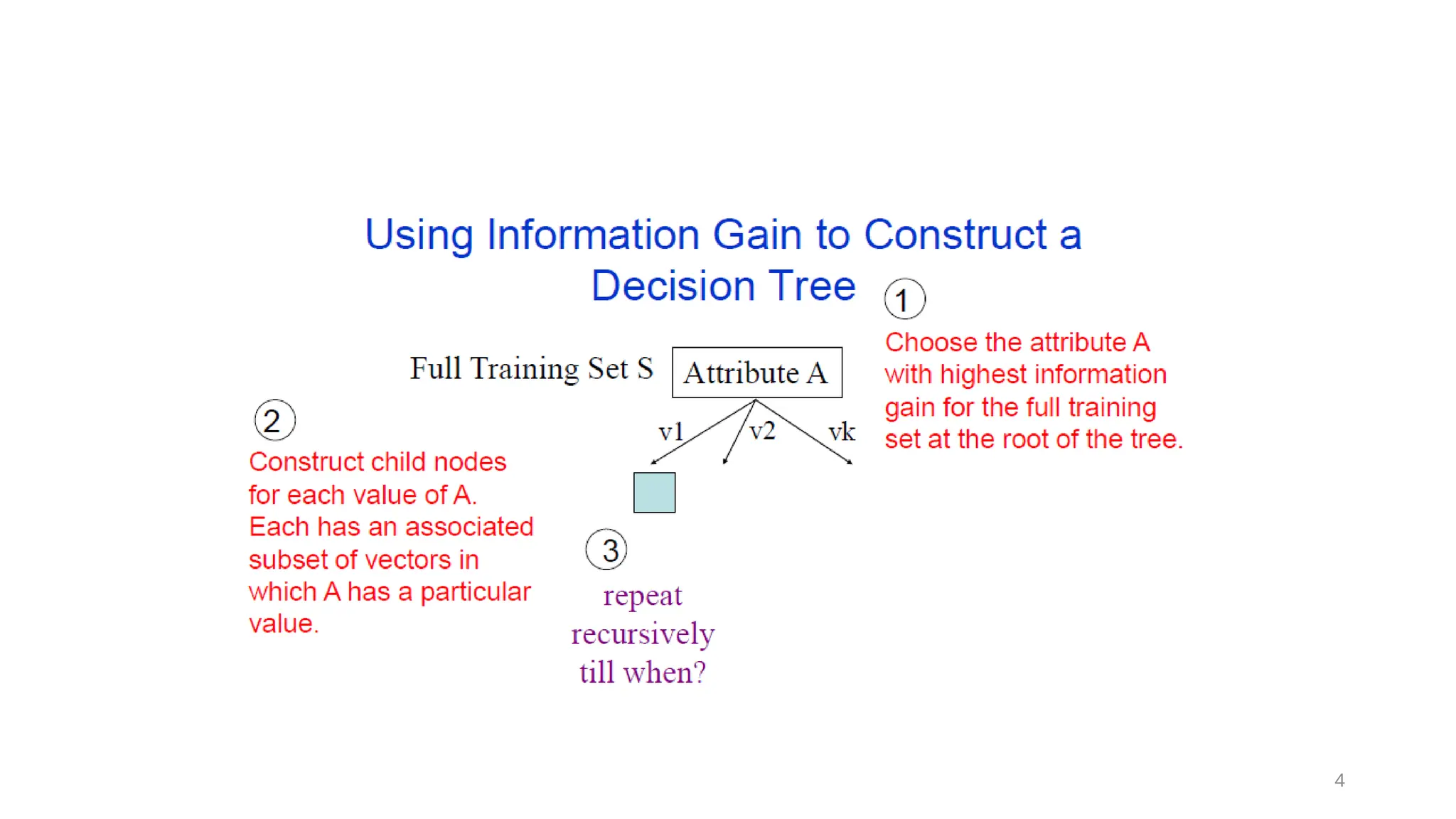 Using Information Gain to Construct a Decision Tree

1

Choose the attribute A with highest information gain for the full training set at the root of the tree.

Full Training Set S

Attribute A

v1

v2

vk

2

Construct child nodes for each value of A. Each has an associated subset of vectors in which A has a particular value.

3

repeat recursively till when?

4